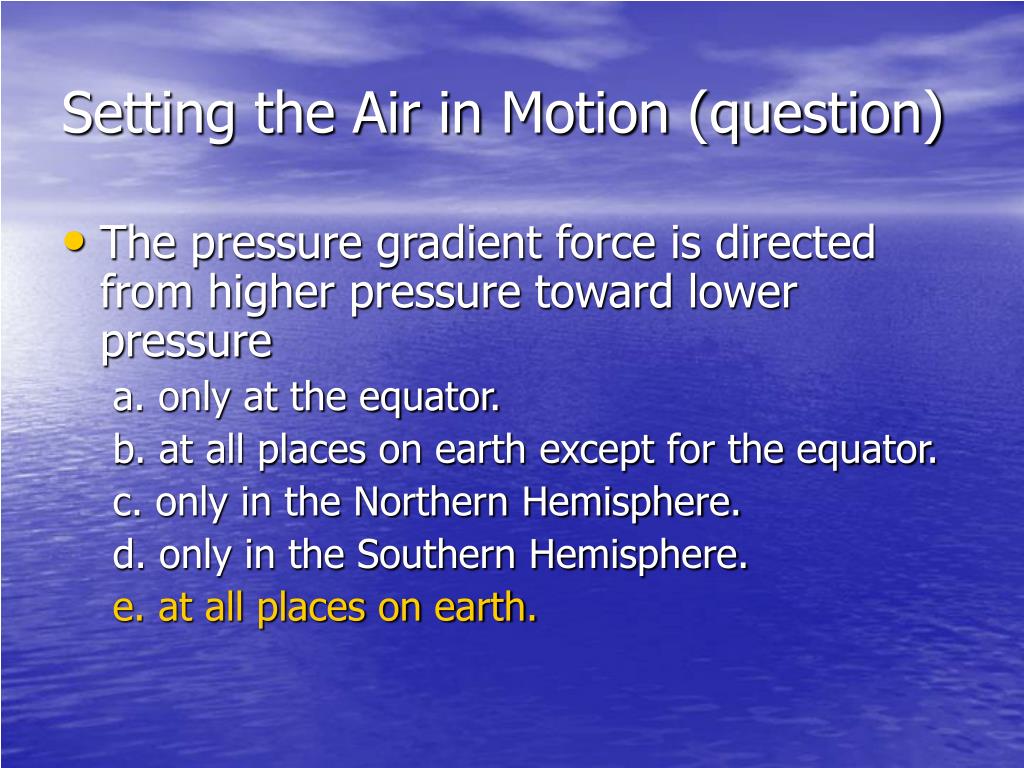 Setting the Air in Motion (question)

• The pressure gradient force is directed from higher pressure toward lower pressure

a. only at the equator.

b. at all places on earth except for the equator.

c. only in the Northern Hemisphere.

d. only in the Southern Hemisphere.

e. at all places on earth.